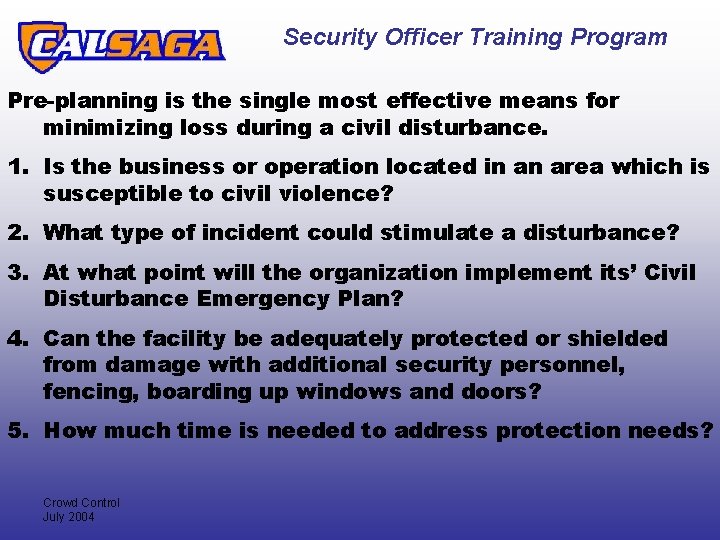 CALSAGA

Security Officer Training Program

Pre-planning is the single most effective means for minimizing loss during a civil disturbance.

1. Is the business or operation located in an area which is susceptible to civil violence?

2. What type of incident could stimulate a disturbance?

3. At what point will the organization implement its' Civil Disturbance Emergency Plan?

4. Can the facility be adequately protected or shielded from damage with additional security personnel, fencing, boarding up windows and doors?

5. How much time is needed to address protection needs?

Crowd Control
July 2004